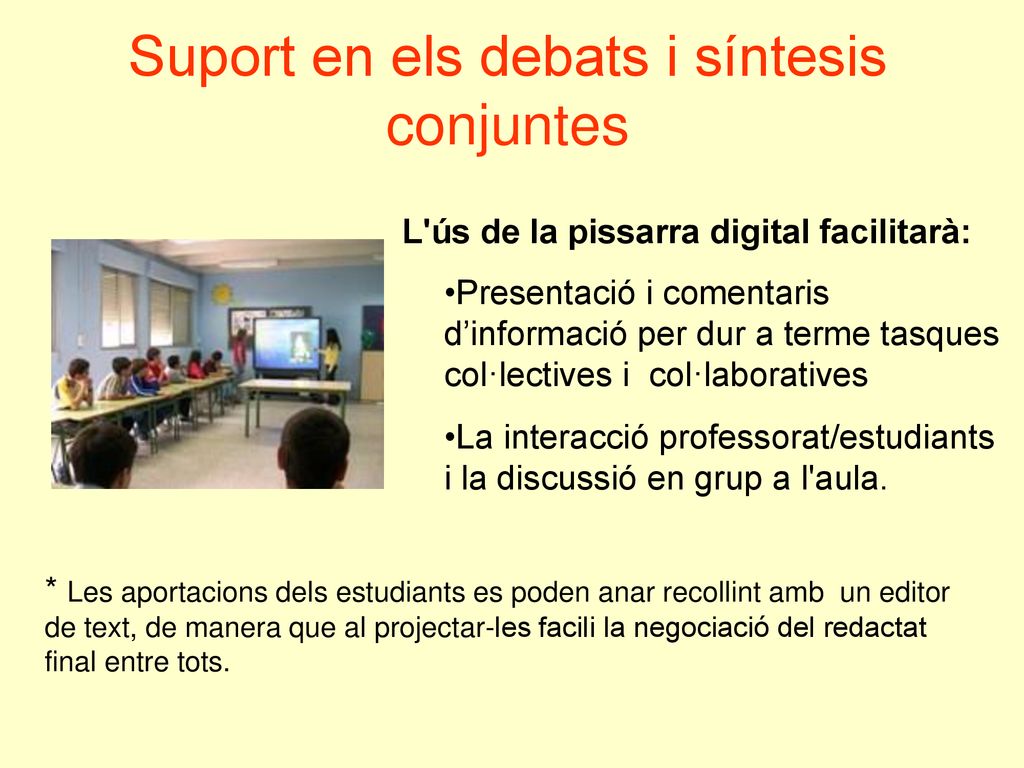 Suport en els debats i síntesis conjuntes

L'ús de la pissarra digital facilitarà:

•Presentació i comentaris d’informació per dur a terme tasques col·lectives i col·laboratives

•La interacció professorat/estudiants i la discussió en grup a l'aula.

* Les aportacions dels estudiants es poden anar recollint amb un editor de text, de manera que al projectar-les facili la negociació del redactat final entre tots.